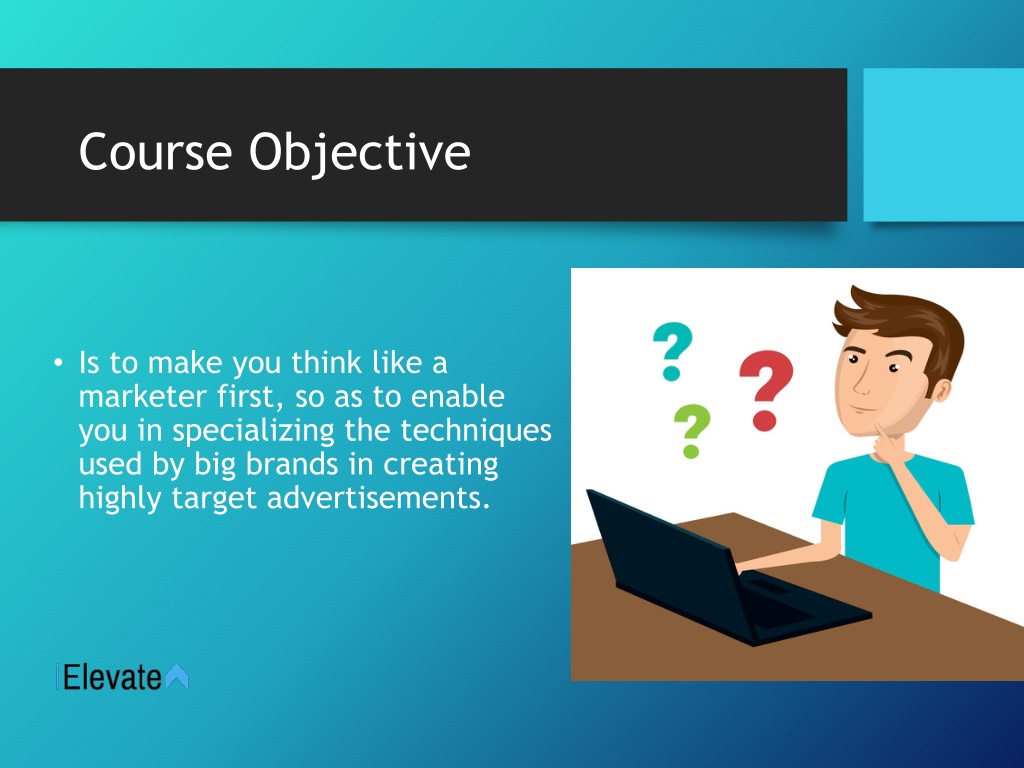 Course Objective

• Is to make you think like a marketer first, so as to enable you in specializing the techniques used by big brands in creating highly target advertisements.

? ? ?

Elevate